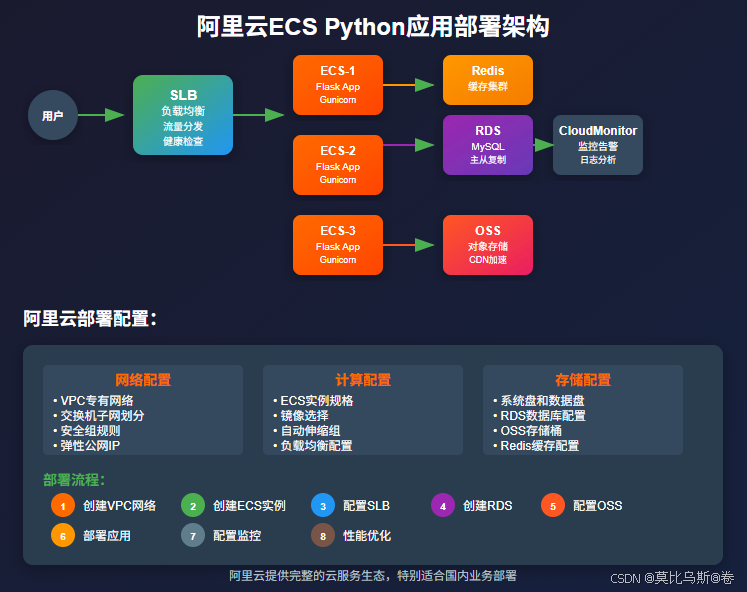 阿里云ECS Python应用部署架构

用户

SLB
负载均衡
流量分发
健康检查

ECS-1
Flask App
Gunicorn

ECS-2
Flask App
Gunicorn

ECS-3
Flask App
Gunicorn

Redis
缓存集群

RDS
MySQL
主从复制

OSS
对象存储
CDN加速

CloudMonitor
监控告警
日志分析

阿里云部署配置：

网络配置
• VPC专有网络
• 交换机子网划分
• 安全组规则
• 弹性公网IP

计算配置
• ECS实例规格
• 镜像选择
• 自动伸缩组
• 负载均衡配置

存储配置
• 系统盘和数据盘
• RDS数据库配置
• OSS存储桶
• Redis缓存配置

部署流程：
1 创建VPC网络
2 创建ECS实例
3 配置SLB
4 创建RDS
5 配置OSS
6 部署应用
7 配置监控
8 性能优化

阿里云提供完整的云服务生态，特别适合国内业务部署

CSDN @莫比乌斯@卷